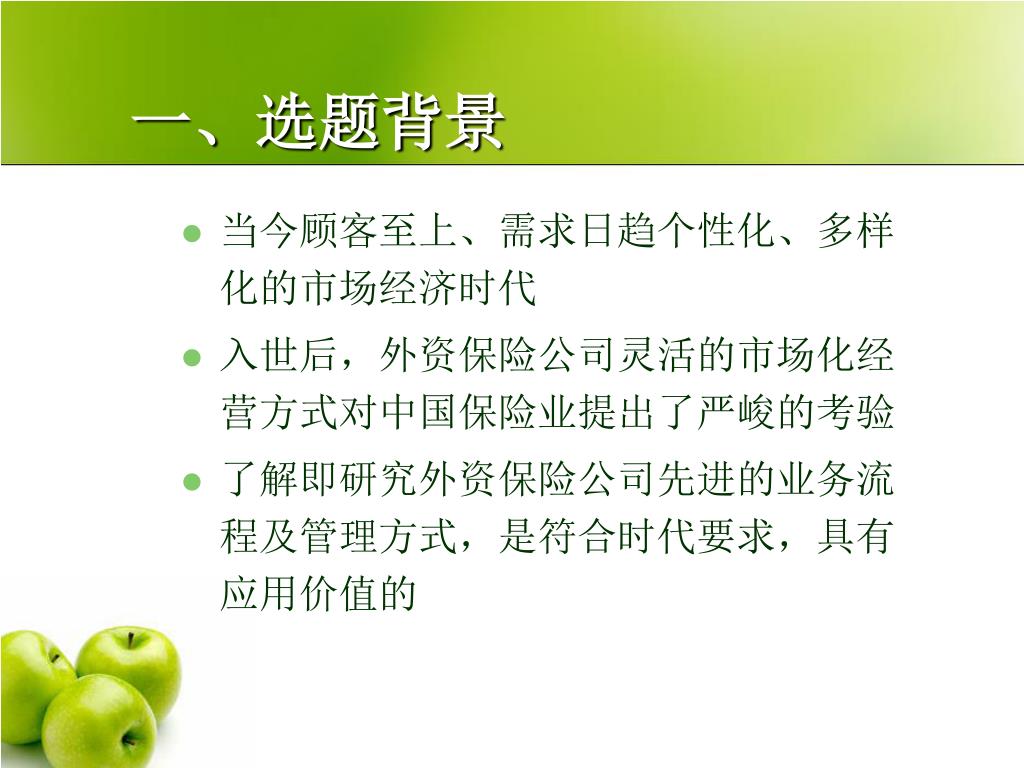 一、选题背景

当今顾客至上、需求日趋个性化、多样化的市场经济时代

入世后，外资保险公司灵活的市场化经营方式对中国保险业提出了严峻的考验

了解即研究外资保险公司先进的业务流程及管理方式，是符合时代要求，具有应用价值的